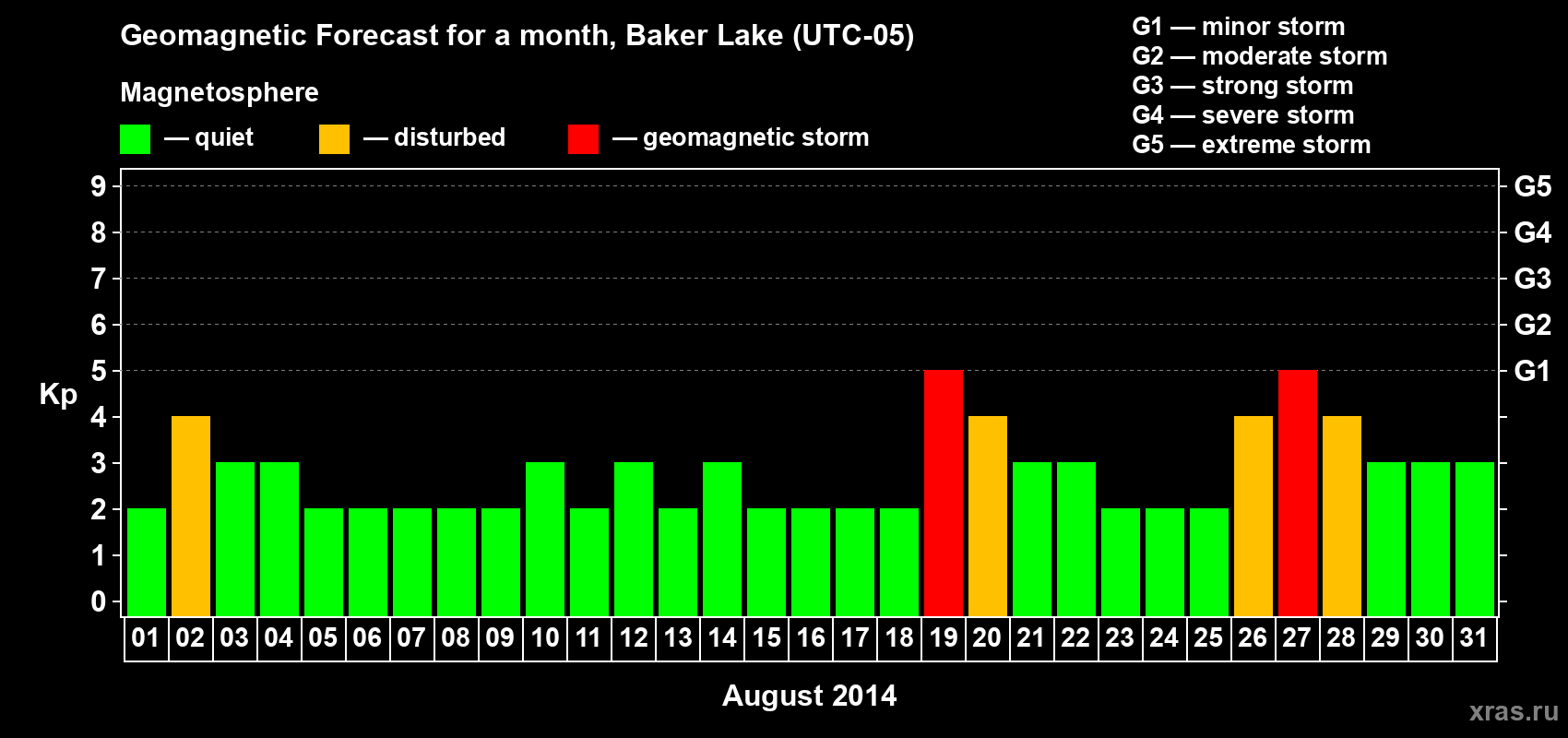 Geomagnetic Forecast for a month, Baker Lake (UTC-05)

Magnetosphere

— quiet — disturbed — geomagnetic storm

G1 — minor storm
G2 — moderate storm
G3 — strong storm
G4 — severe storm
G5 — extreme storm

Kp

9 8 7 6 5 4 3 2 1 0

G5 G4 G3 G2 G1

01 02 03 04 05 06 07 08 09 10 11 12 13 14 15 16 17 18 19 20 21 22 23 24 25 26 27 28 29 30 31

August 2014

xras.ru